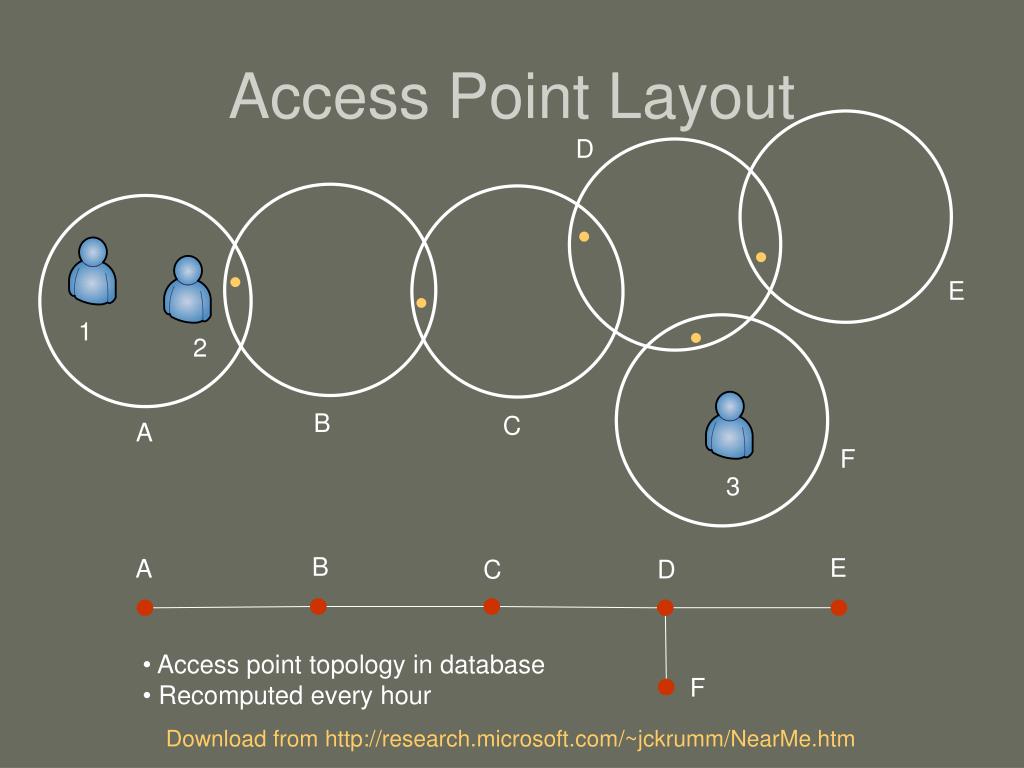 Access Point Layout

D

E

1

2

A

B

C

F

3

A B C D E

F

• Access point topology in database
• Recomputed every hour

Download from http://research.microsoft.com/~jckrumm/NearMe.htm